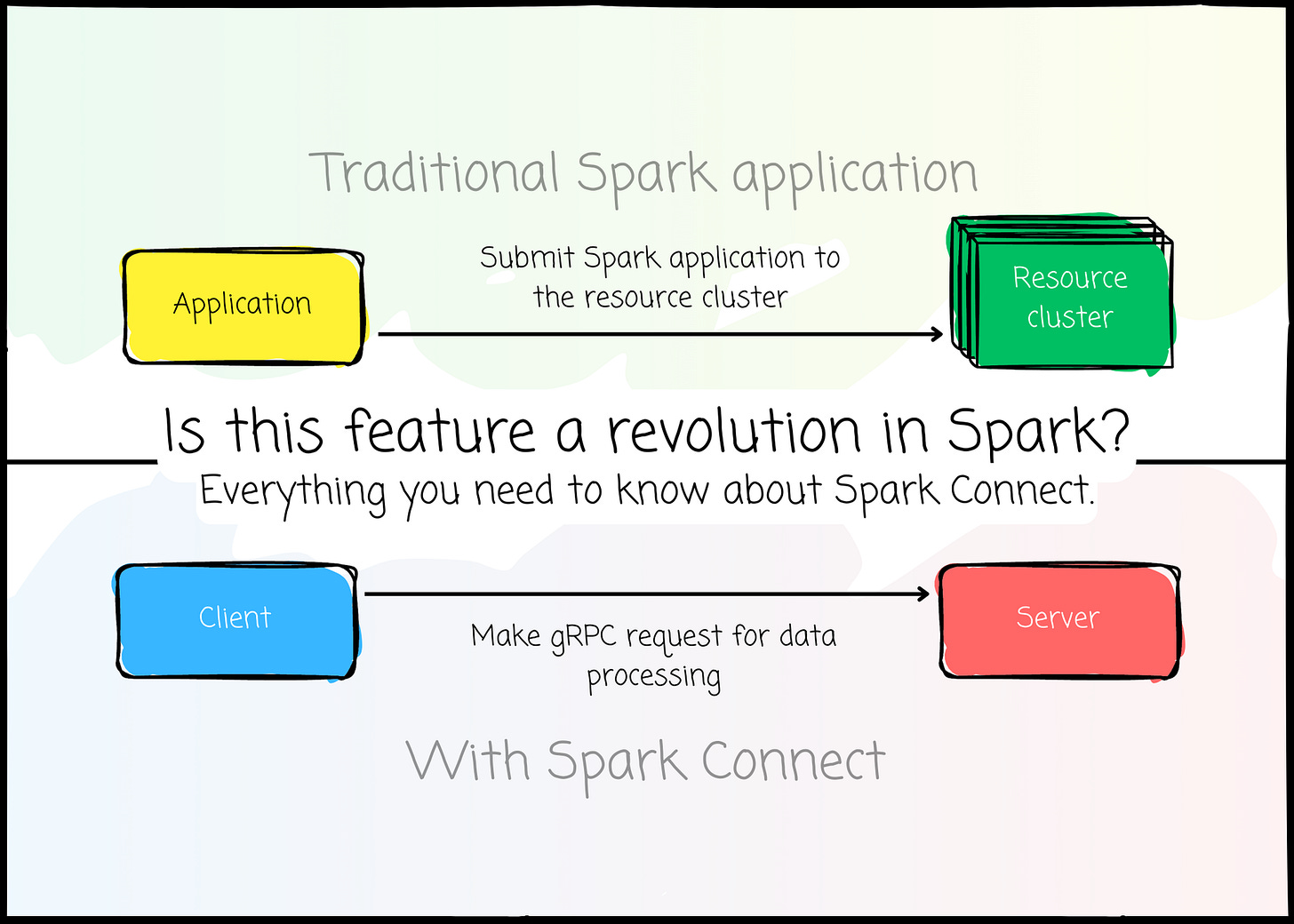 Traditional Spark application

Application

Submit Spark application to the resource cluster

Resource cluster

Is this feature a revolution in Spark?

Everything you need to know about Spark Connect.

Client

Make gRPC request for data processing

Server

With Spark Connect